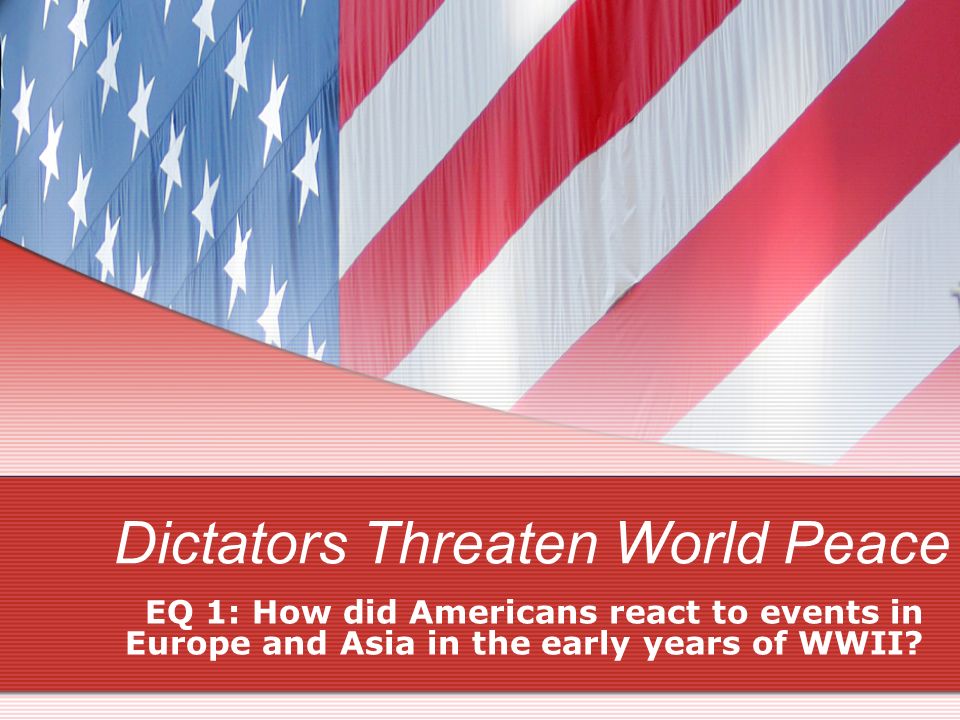 Dictators Threaten World Peace

EQ 1: How did Americans react to events in Europe and Asia in the early years of WWII?